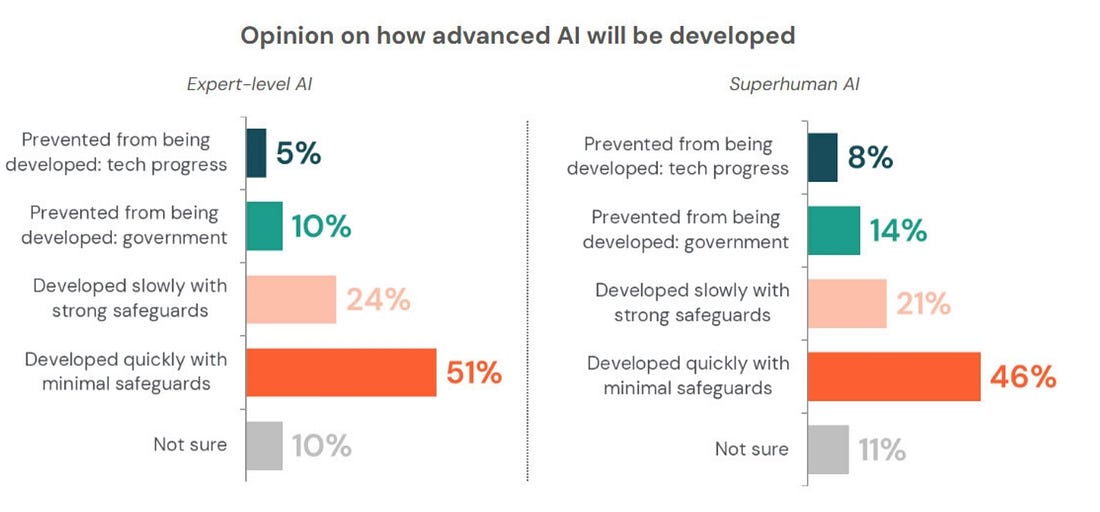 Opinion on how advanced AI will be developed

Expert-level AI

Prevented from being developed: tech progress 5%

Prevented from being developed: government 10%

Developed slowly with strong safeguards 24%

Developed quickly with minimal safeguards 51%

Not sure 10%

Superhuman AI

Prevented from being developed: tech progress 8%

Prevented from being developed: government 14%

Developed slowly with strong safeguards 21%

Developed quickly with minimal safeguards 46%

Not sure 11%